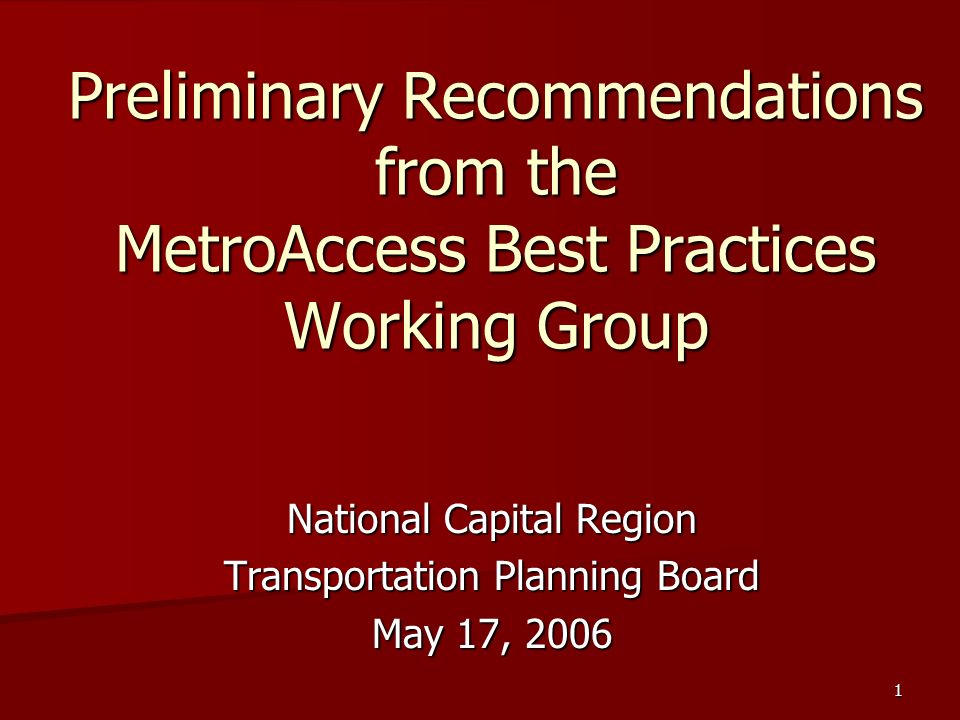 Preliminary Recommendations from the MetroAccess Best Practices Working Group

National Capital Region
Transportation Planning Board
May 17, 2006

1